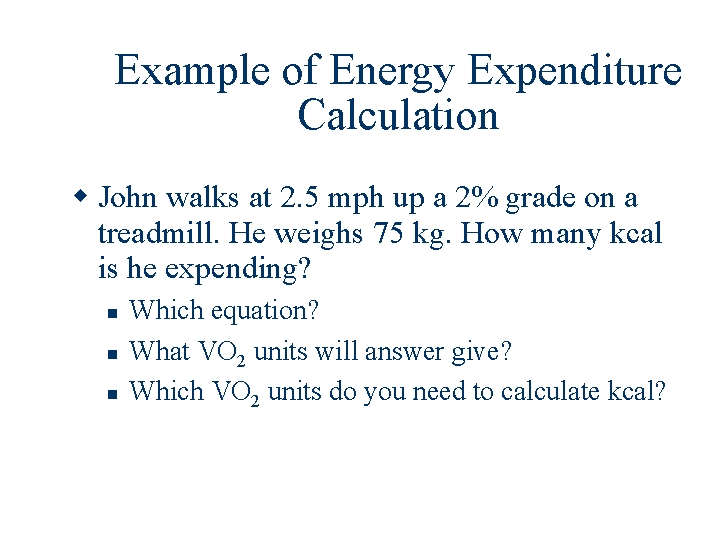 Example of Energy Expenditure Calculation

John walks at 2.5 mph up a 2% grade on a treadmill. He weighs 75 kg. How many kcal is he expending?

Which equation?

What $VO_2$ units will answer give?

Which $VO_2$ units do you need to calculate kcal?